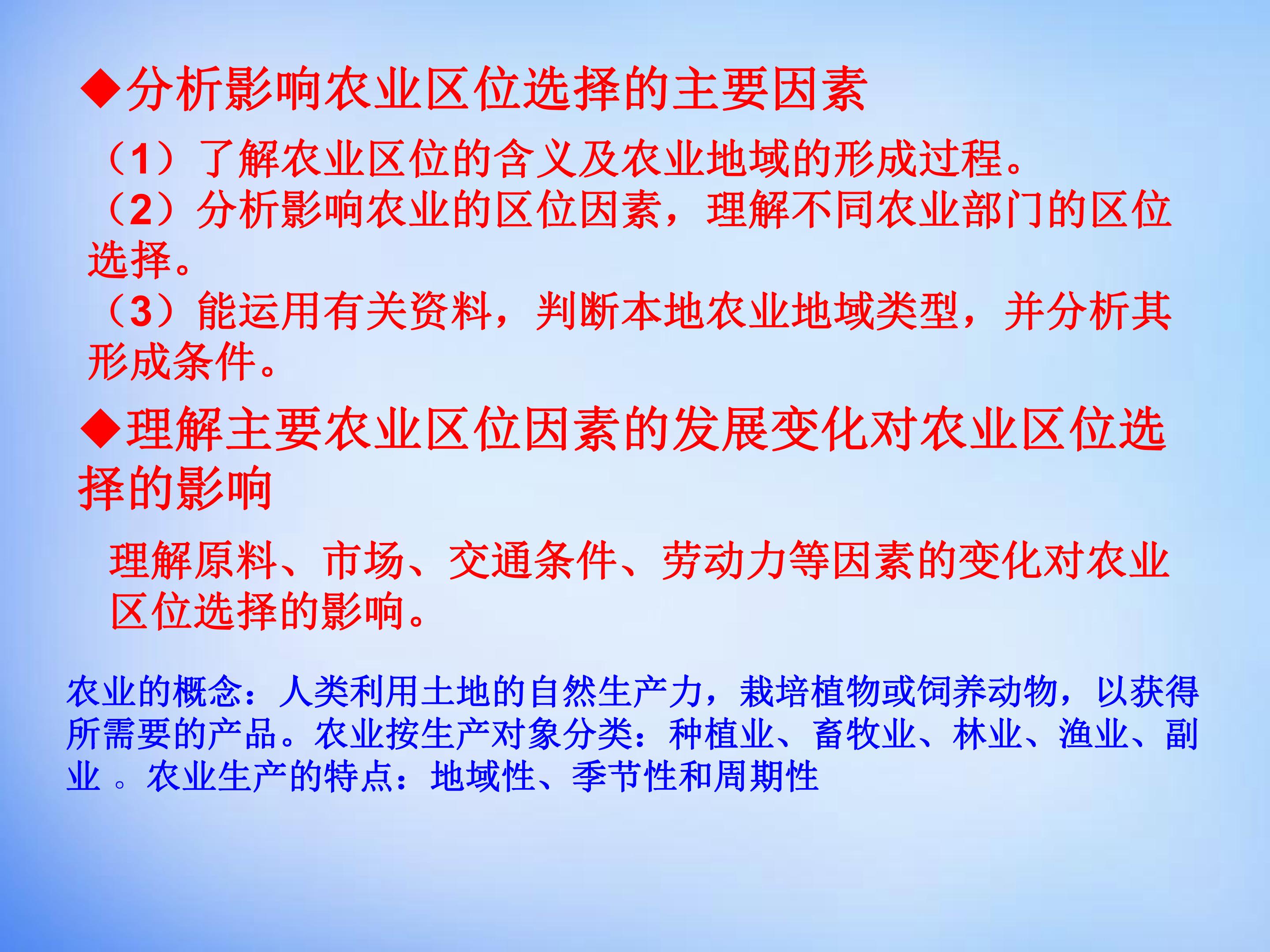 ◆分析影响农业区位选择的主要因素

（1）了解农业区位的含义及农业地域的形成过程。
（2）分析影响农业的区位因素，理解不同农业部门的区位选择。
（3）能运用有关资料，判断本地农业地域类型，并分析其形成条件。

◆理解主要农业区位因素的发展变化对农业区位选择的影响

理解原料、市场、交通条件、劳动力等因素的变化对农业区位选择的影响。

农业的概念：人类利用土地的自然生产力，栽培植物或饲养动物，以获得所需要的产品。农业按生产对象分类：种植业、畜牧业、林业、渔业、副业 。农业生产的特点：地域性、季节性和周期性